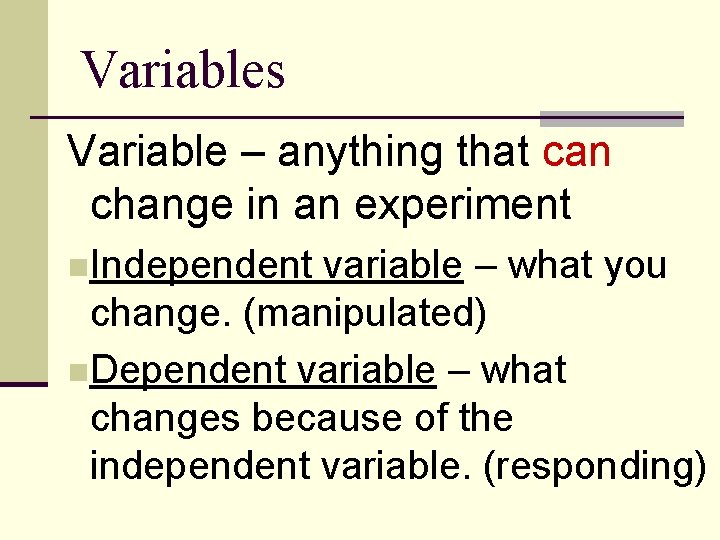 Variables

Variable – anything that can change in an experiment

Independent variable – what you change. (manipulated)

Dependent variable – what changes because of the independent variable. (responding)